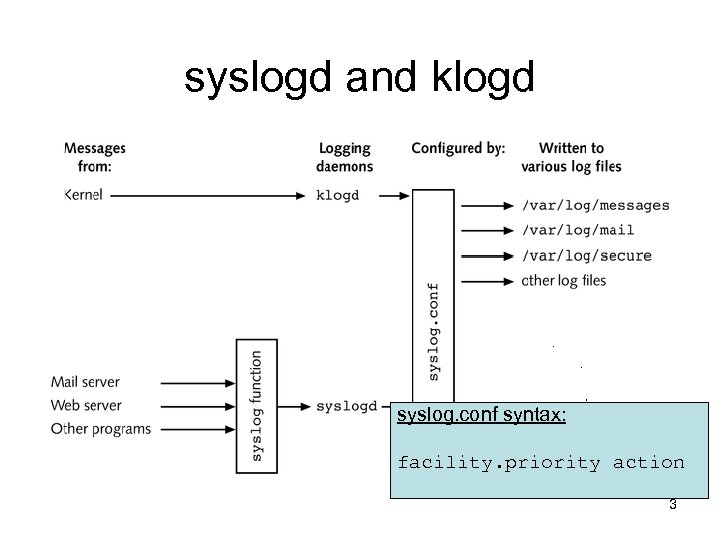 syslogd and klogd

Messages from:

Logging daemons

Configured by:

Written to various log files

Kernel

klogd

syslog.conf

/var/log/messages
/var/log/mail
/var/log/secure
other log files

Mail server
Web server
Other programs

syslog function

syslogd

syslog.conf syntax:

facility.priority action

3